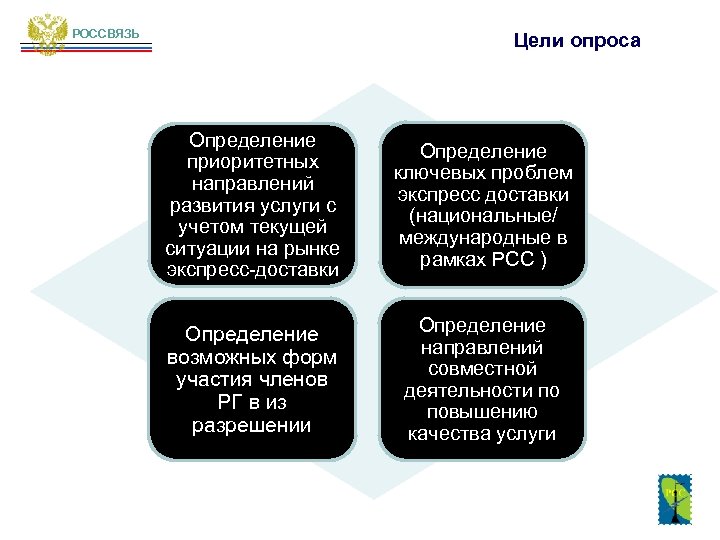 РОССВЯЗЬ

Цели опроса

Определение приоритетных направлений развития услуги с учетом текущей ситуации на рынке экспресс-доставки

Определение ключевых проблем экспресс доставки (национальные/ международные в рамках РСС )

Определение возможных форм участия членов РГ в из разрешении

Определение направлений совместной деятельности по повышению качества услуги